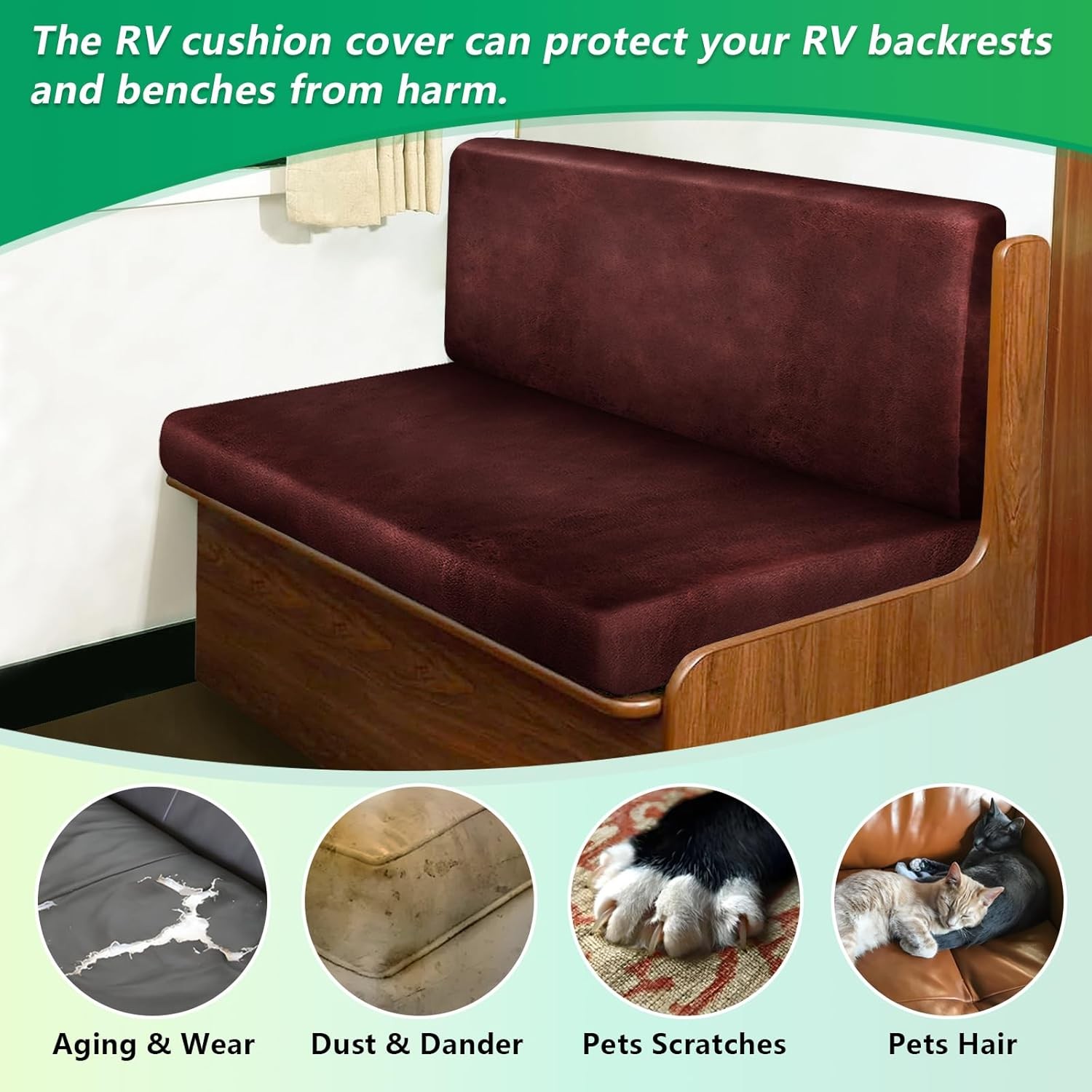 The RV cushion cover can protect your RV backrests and benches from harm.

Aging & Wear

Dust & Dander

Pets Scratches

Pets Hair